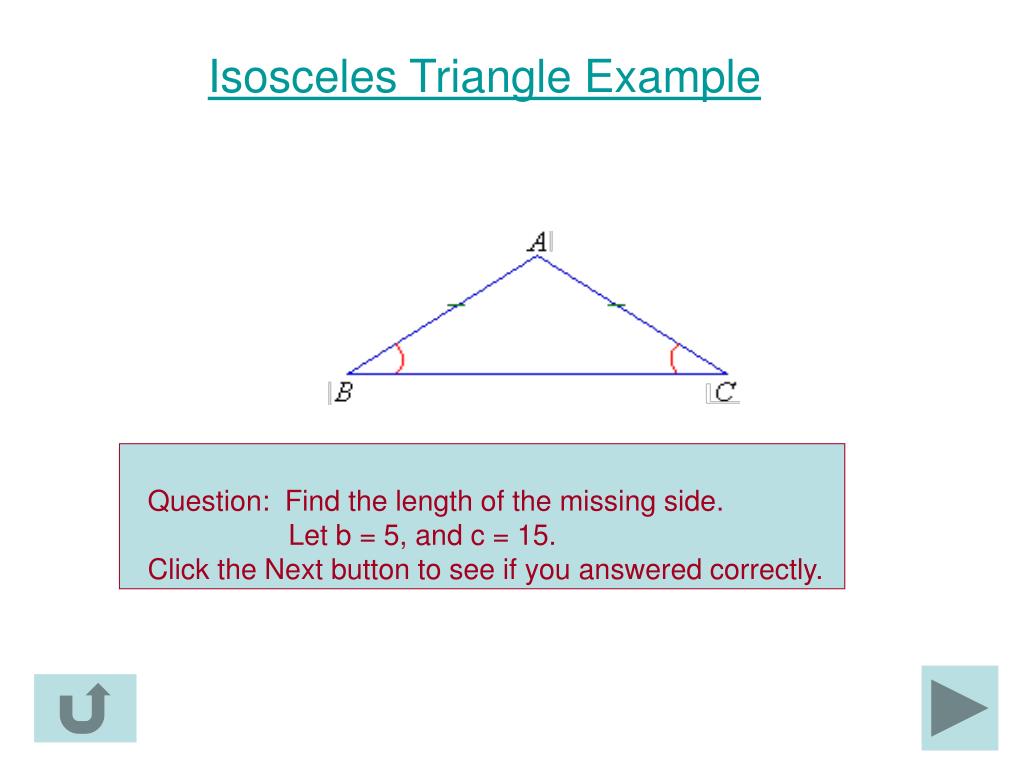 Isosceles Triangle Example

A

B

C

Question: Find the length of the missing side.
Let b = 5, and c = 15.
Click the Next button to see if you answered correctly.